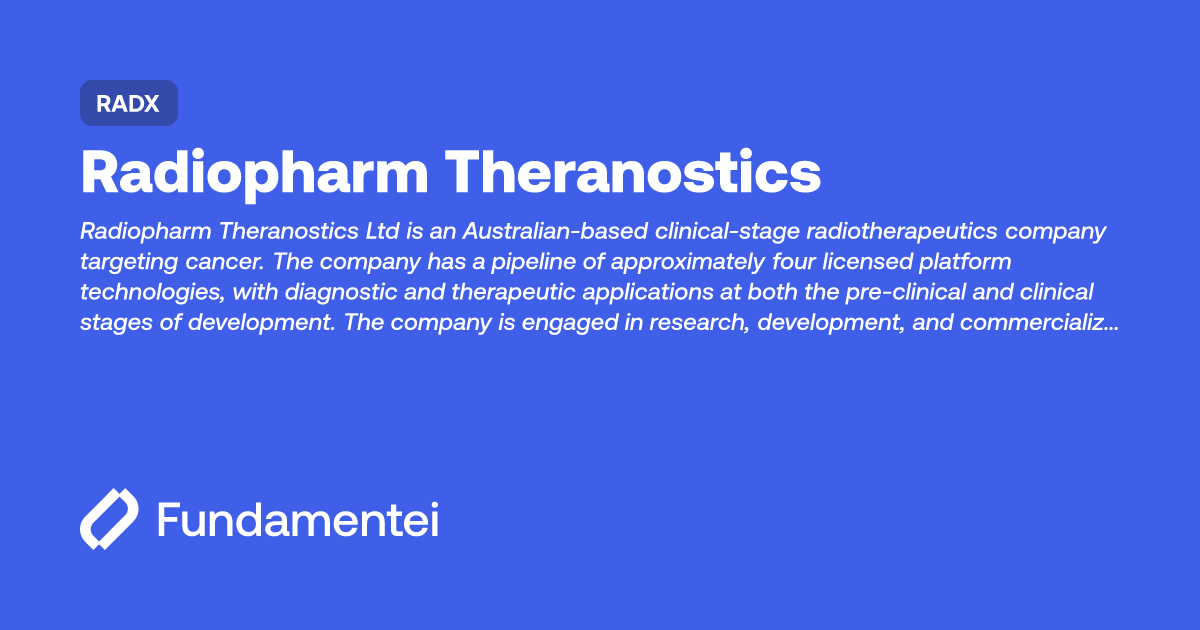 RADX

Radiopharm Theranostics

Radiopharm Theranostics Ltd is an Australian-based clinical-stage radiotherapeutics company targeting cancer. The company has a pipeline of approximately four licensed platform technologies, with diagnostic and therapeutic applications at both the pre-clinical and clinical stages of development. The company is engaged in research, development, and commercializ...

Fundamentei